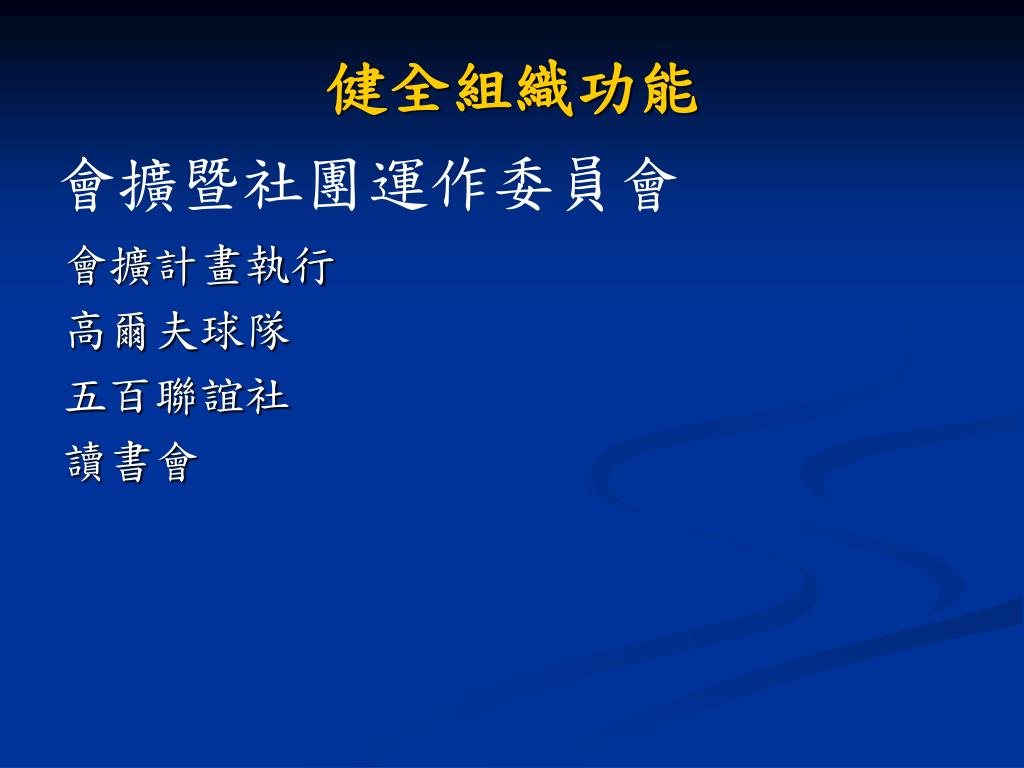 健全組織功能

會擴暨社團運作委員會

會擴計畫執行

高爾夫球隊

五百聯誼社

讀書會